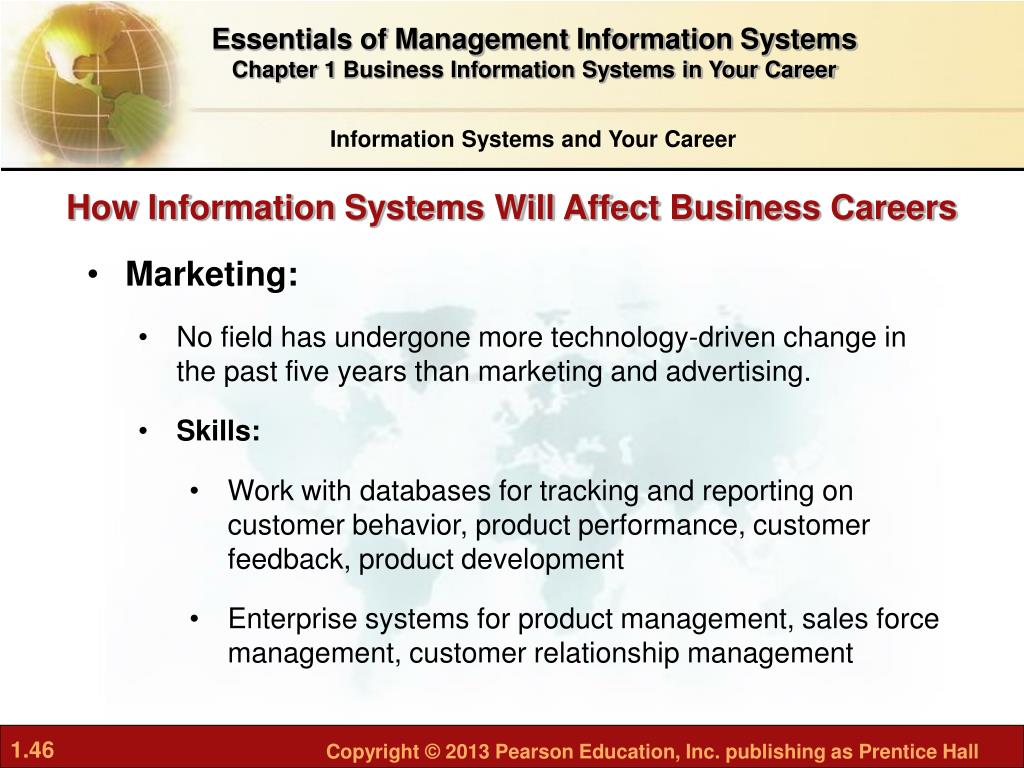 Essentials of Management Information Systems
Chapter 1 Business Information Systems in Your Career

Information Systems and Your Career

How Information Systems Will Affect Business Careers

• Marketing:

• No field has undergone more technology-driven change in the past five years than marketing and advertising.

• Skills:

• Work with databases for tracking and reporting on customer behavior, product performance, customer feedback, product development

• Enterprise systems for product management, sales force management, customer relationship management

1.46

Copyright © 2013 Pearson Education, Inc. publishing as Prentice Hall